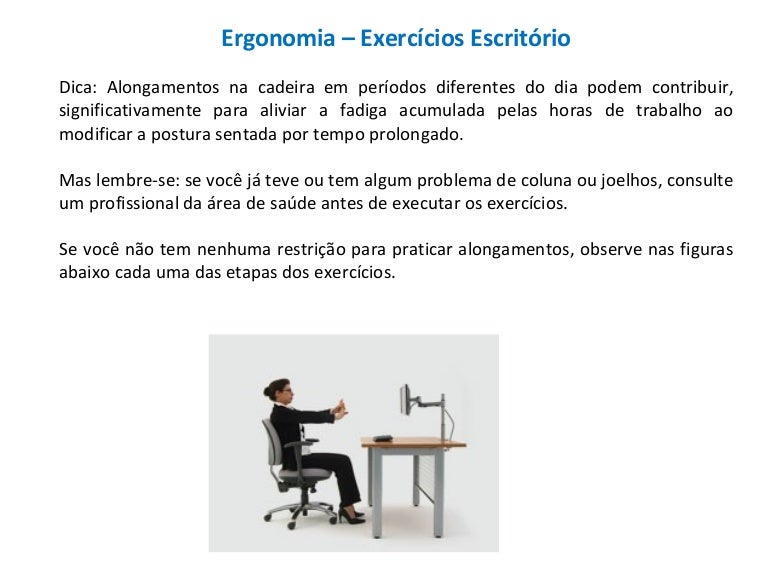 Ergonomia – Exercícios Escritório

Dica: Alongamentos na cadeira em períodos diferentes do dia podem contribuir, significativamente para aliviar a fadiga acumulada pelas horas de trabalho ao modificar a postura sentada por tempo prolongado.

Mas lembre-se: se você já teve ou tem algum problema de coluna ou joelhos, consulte um profissional da área de saúde antes de executar os exercícios.

Se você não tem nenhuma restrição para praticar alongamentos, observe nas figuras abaixo cada uma das etapas dos exercícios.